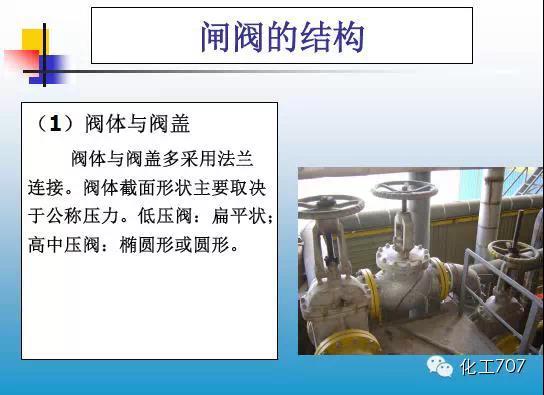 闸阀的结构

（1）阀体与阀盖

阀体与阀盖多采用法兰连接。阀体截面形状主要取决于公称压力。低压阀：扁平状；高中压阀：椭圆形或圆形。

化工707